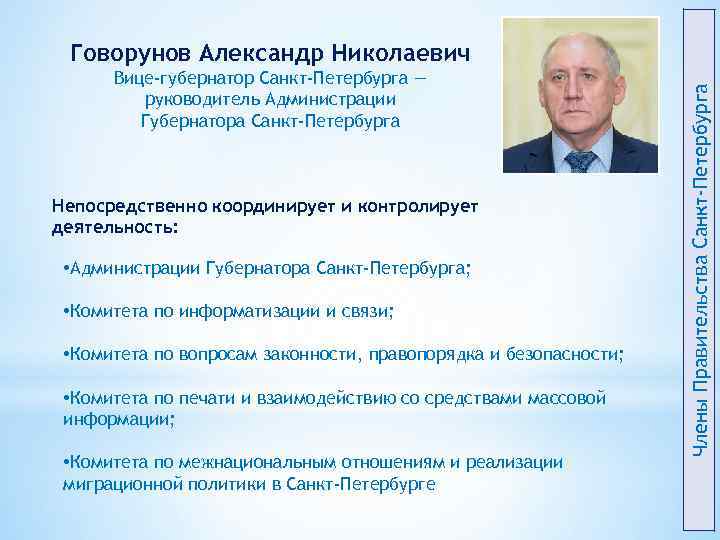 Говорунов Александр Николаевич
Вице-губернатор Санкт-Петербурга — руководитель Администрации Губернатора Санкт-Петербурга

Непосредственно координирует и контролирует деятельность:

•Администрации Губернатора Санкт-Петербурга;

•Комитета по информатизации и связи;

•Комитета по вопросам законности, правопорядка и безопасности;

•Комитета по печати и взаимодействию со средствами массовой информации;

•Комитета по межнациональным отношениям и реализации миграционной политики в Санкт-Петербурге

Члены Правительства Санкт-Петербурга